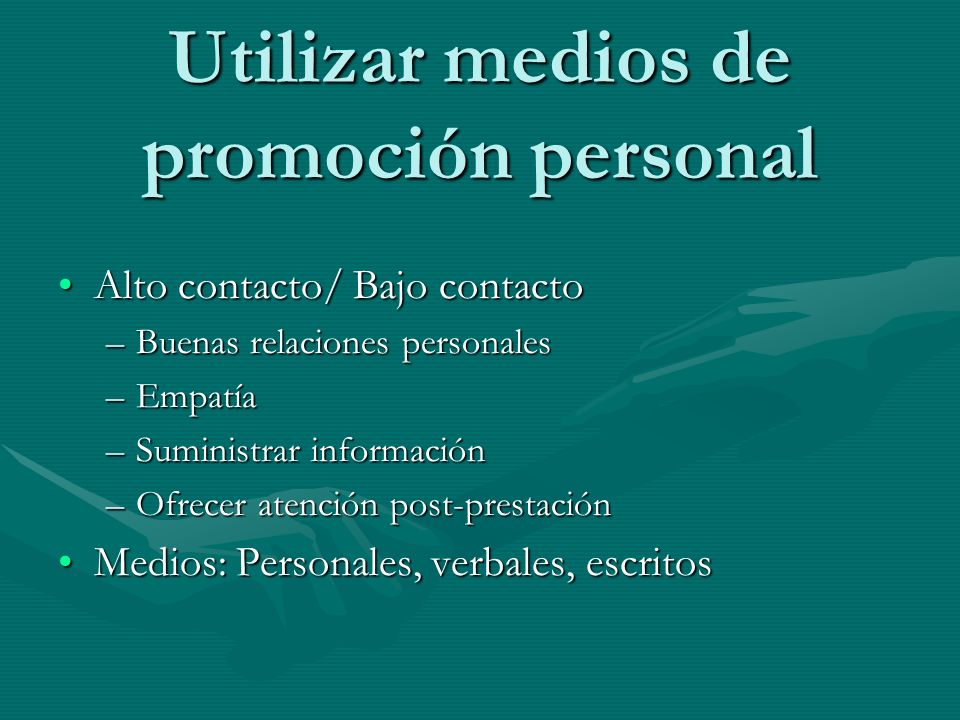 Utilizar medios de promoción personal

• Alto contacto/ Bajo contacto
– Buenas relaciones personales
– Empatía
– Suministrar información
– Ofrecer atención post-prestación
• Medios: Personales, verbales, escritos